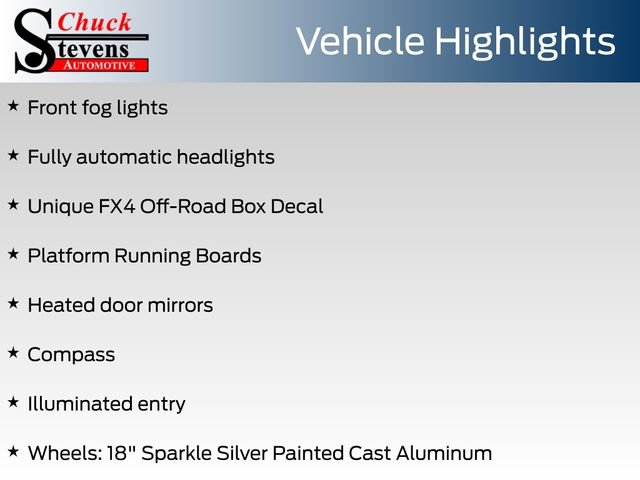 Chuck Stevens AUTOMOTIVE

Vehicle Highlights

★ Front fog lights

★ Fully automatic headlights

★ Unique FX4 Off-Road Box Decal

★ Platform Running Boards

★ Heated door mirrors

★ Compass

★ Illuminated entry

★ Wheels: 18" Sparkle Silver Painted Cast Aluminum